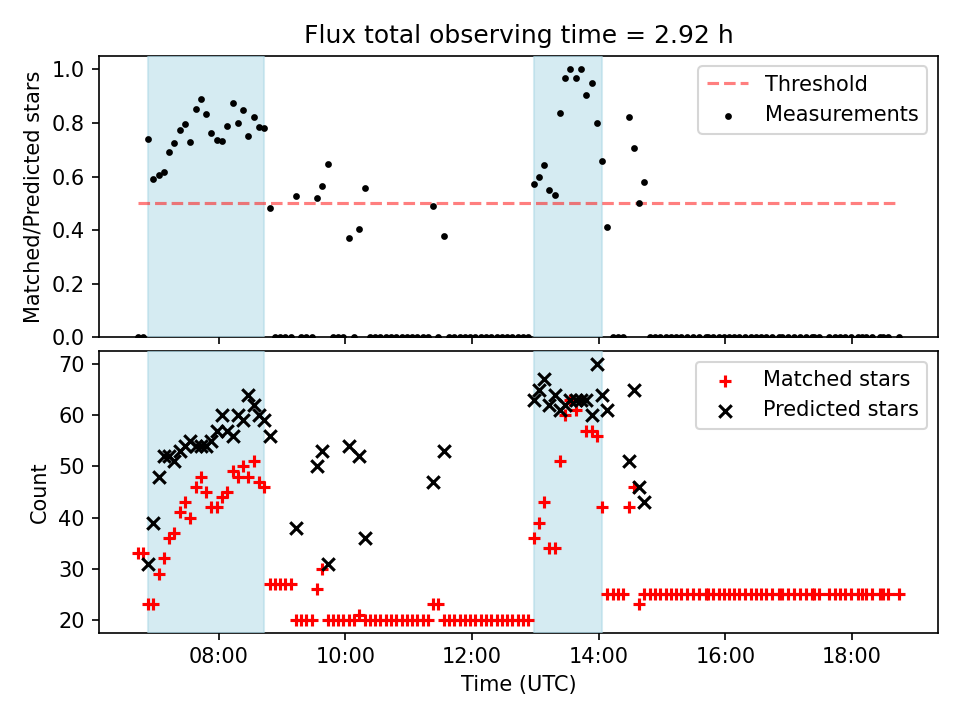 Flux total observing time = 2.92 h

Matched/Predicted stars

1.0
0.8
0.6
0.4
0.2
0.0

Threshold
Measurements

Count

70
60
50
40
30
20

Matched stars
Predicted stars

08:00
10:00
12:00
14:00
16:00
18:00

Time (UTC)